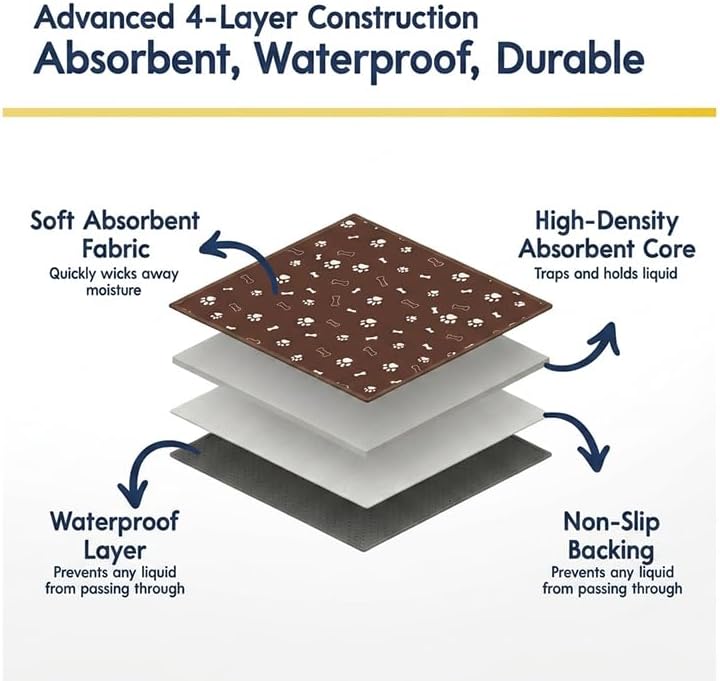 Advanced 4-Layer Construction
Absorbent, Waterproof, Durable

Soft Absorbent Fabric
Quickly wicks away moisture

High-Density Absorbent Core
Traps and holds liquid

Waterproof Layer
Prevents any liquid from passing through

Non-Slip Backing
Prevents any liquid from passing through